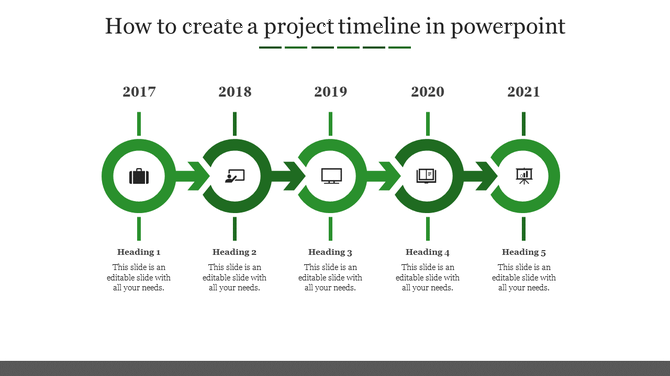 How to create a project timeline in powerpoint

2017

2018

2019

2020

2021

Heading 1

This slide is an editable slide with all your needs.

Heading 2

This slide is an editable slide with all your needs.

Heading 3

This slide is an editable slide with all your needs.

Heading 4

This slide is an editable slide with all your needs.

Heading 5

This slide is an editable slide with all your needs.